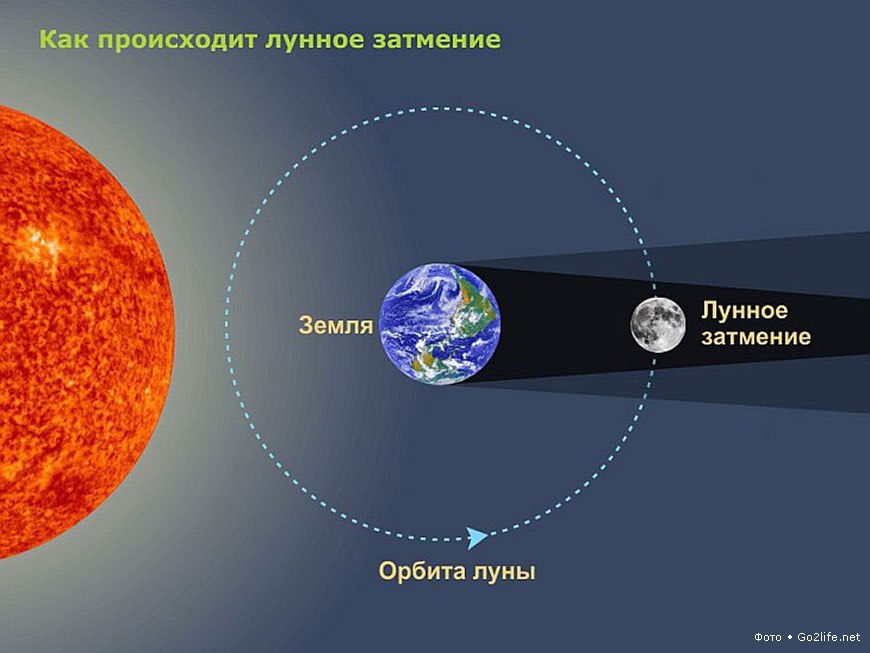 Как происходит лунное затмение

Земля

Лунное затмение

Орбита луны

Фото • Go2life.net